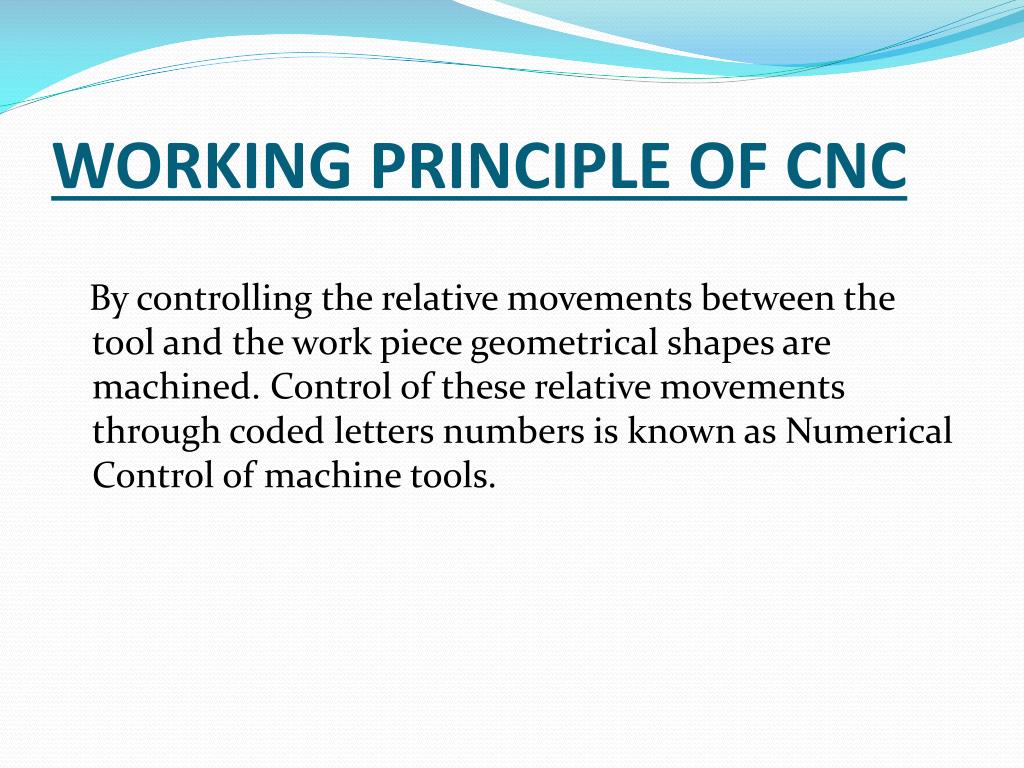 WORKING PRINCIPLE OF CNC

By controlling the relative movements between the tool and the work piece geometrical shapes are machined. Control of these relative movements through coded letters numbers is known as Numerical Control of machine tools.